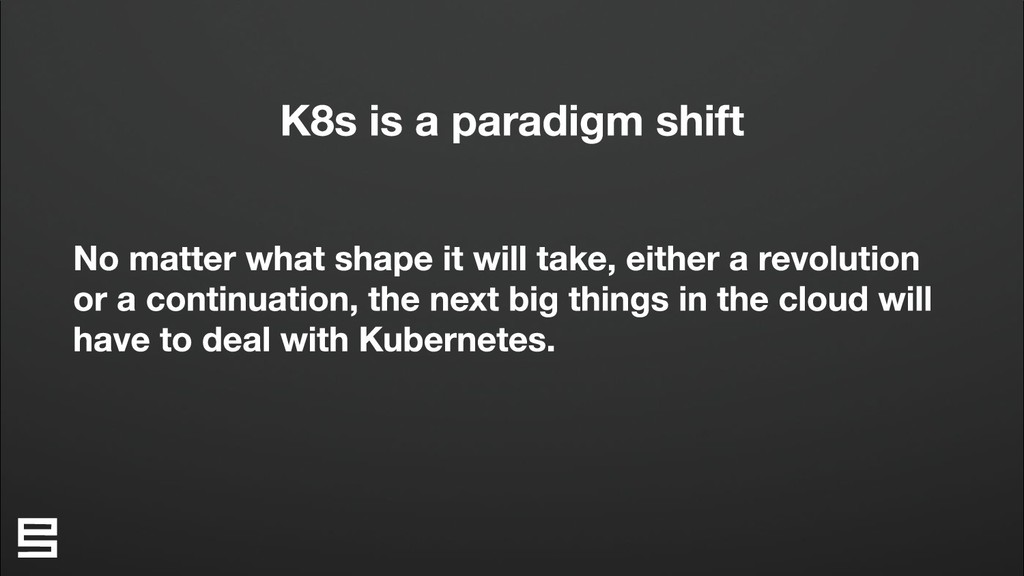 K8s is a paradigm shift

No matter what shape it will take, either a revolution or a continuation, the next big things in the cloud will have to deal with Kubernetes.